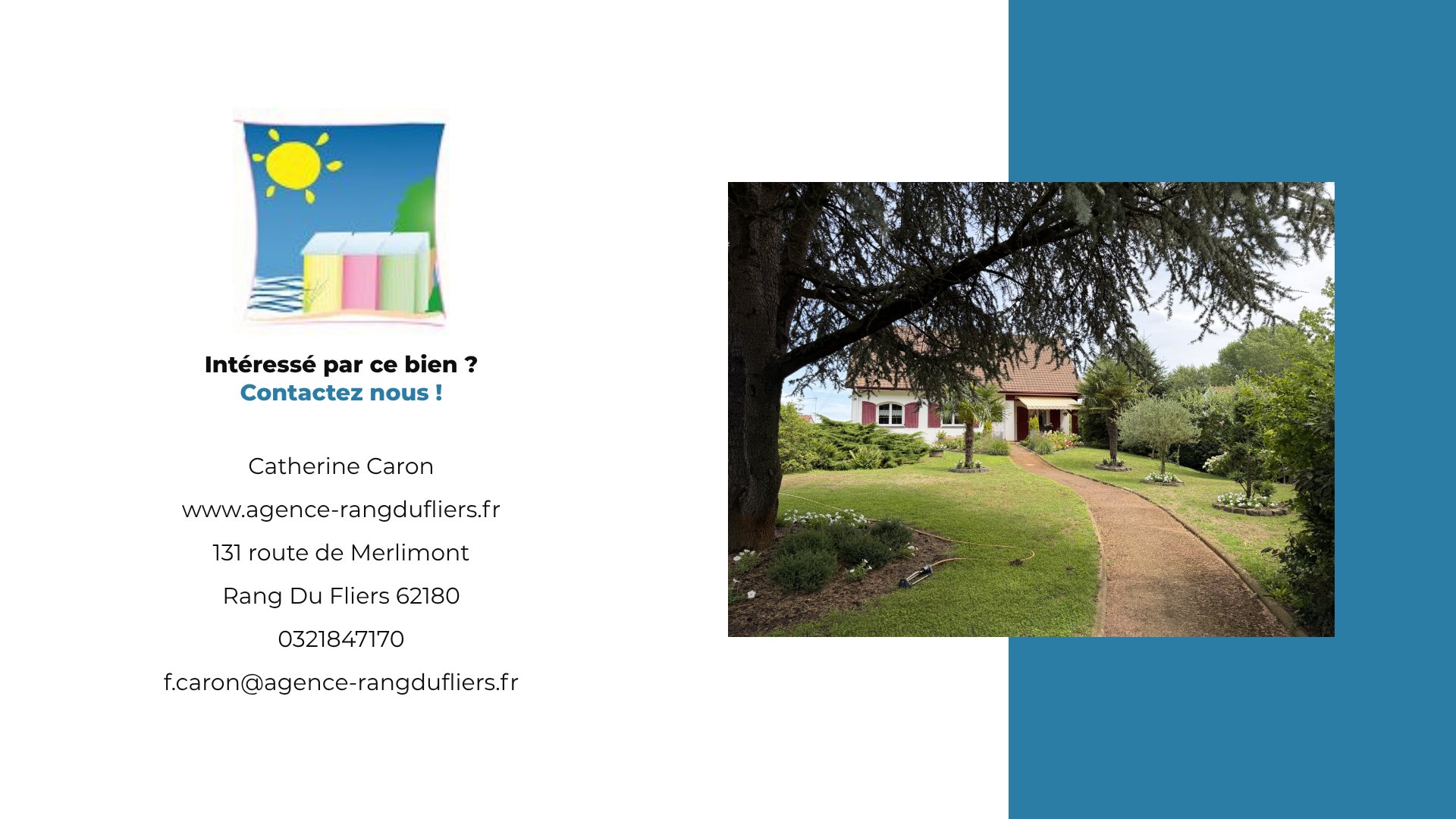 Intéressé par ce bien ?
Contactez nous !

Catherine Caron

www.agence-rangdufliers.fr

131 route de Merlimont

Rang Du Fliers 62180

0321847170

f.caron@agence-rangdufliers.fr